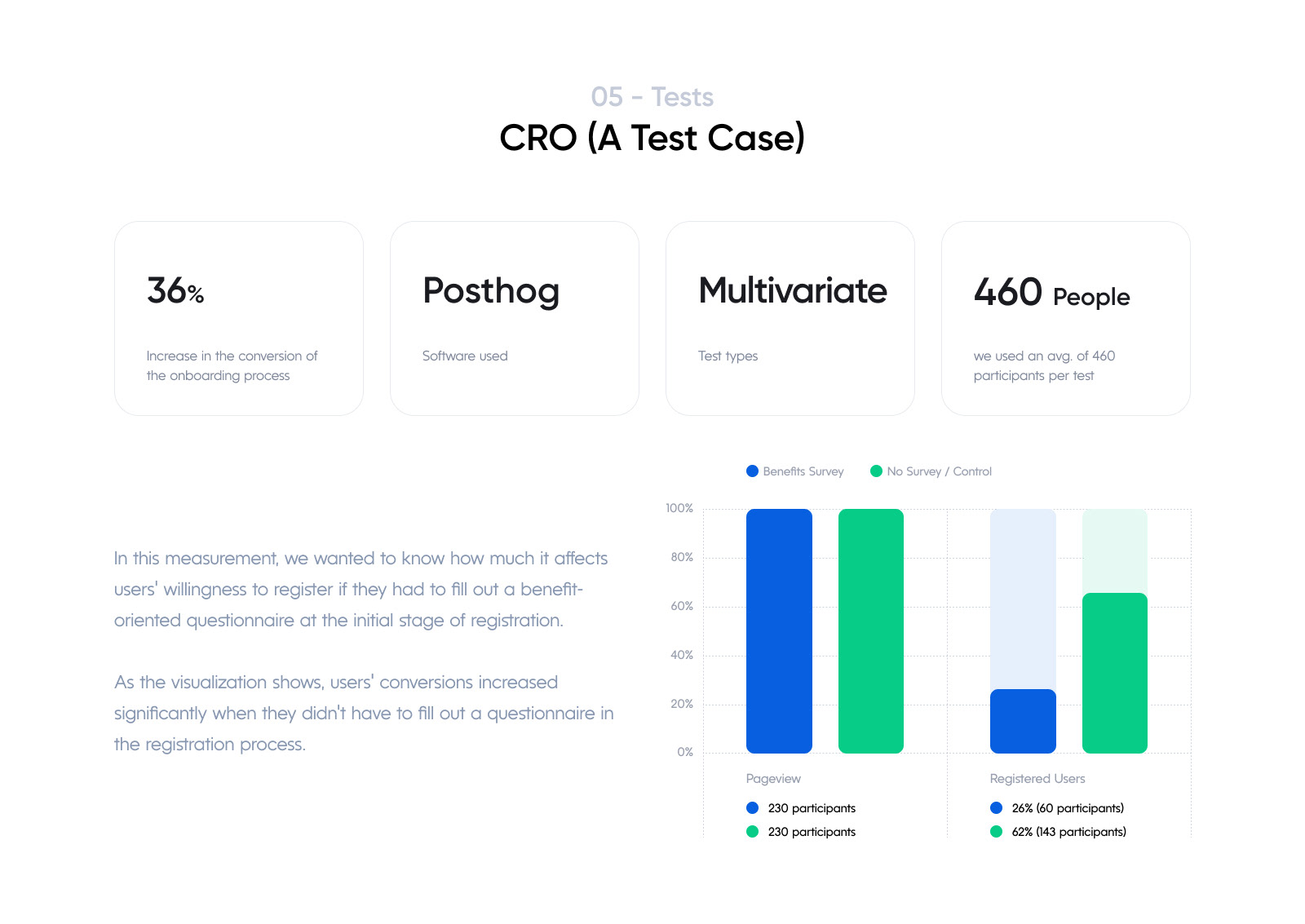 05 - Tests

CRO (A Test Case)

36%

Increase in the conversion of the onboarding process

Posthog

Software used

Multivariate

Test types

460 People

we used an avg. of 460 participants per test

In this measurement, we wanted to know how much it affects users' willingness to register if they had to fill out a benefit-oriented questionnaire at the initial stage of registration.

As the visualization shows, users' conversions increased significantly when they didn't have to fill out a questionnaire in the registration process.

Benefits Survey
No Survey / Control

100%
80%
60%
40%
20%
0%

Pageview
230 participants
230 participants

Registered Users
26% (60 participants)
62% (143 participants)